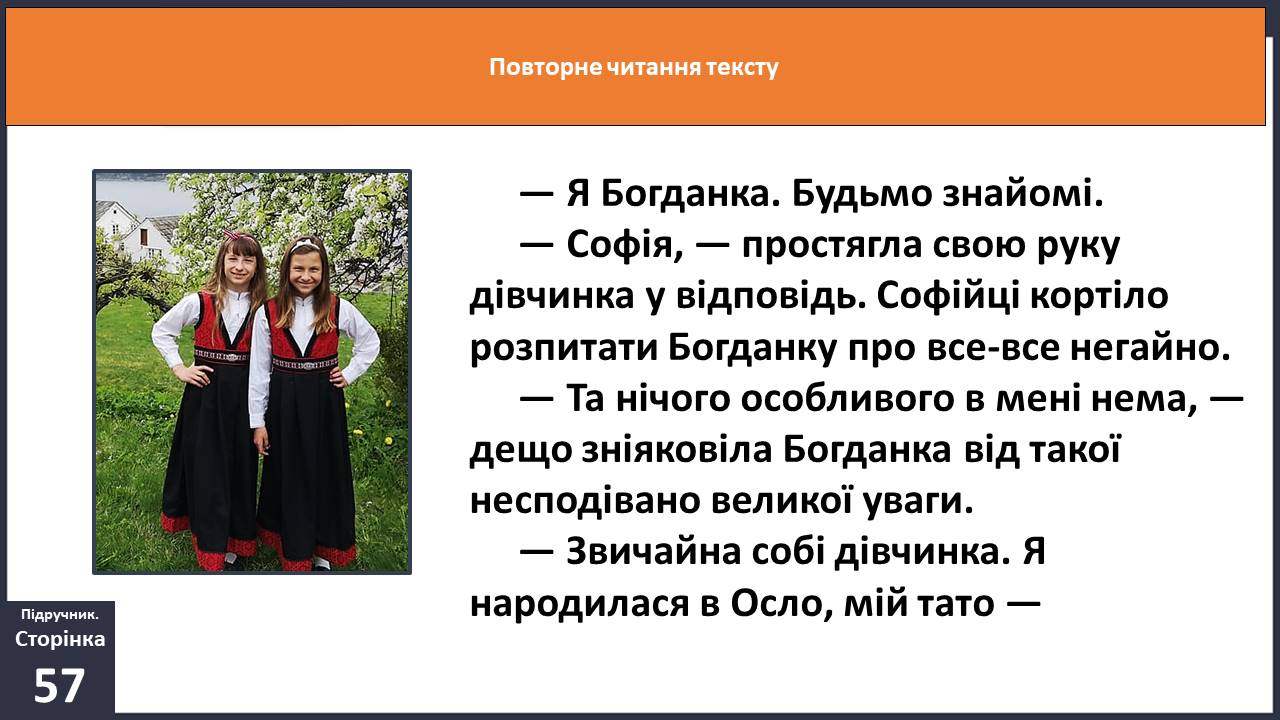 Повторне читання тексту

— Я Богданка. Будьмо знайомі.

— Софія, — простягла свою руку дівчинка у відповідь. Софійці кортіло розпитати Богданку про все-все негайно.

— Та нічого особливого в мені нема, — дещо зніяковіла Богданка від такої несподівано великої уваги.

— Звичайна собі дівчинка. Я народилася в Осло, мій тато —

Підручник. Сторінка 57